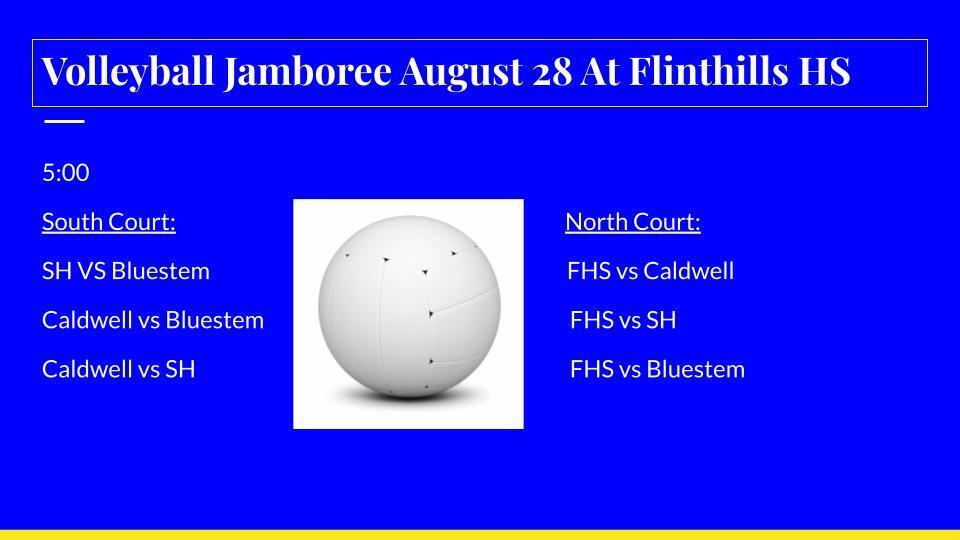 Volleyball Jamboree August 28 At Flinthills HS

5:00

South Court:

SH VS Bluestem

Caldwell vs Bluestem

Caldwell vs SH

North Court:

FHS vs Caldwell

FHS vs SH

FHS vs Bluestem